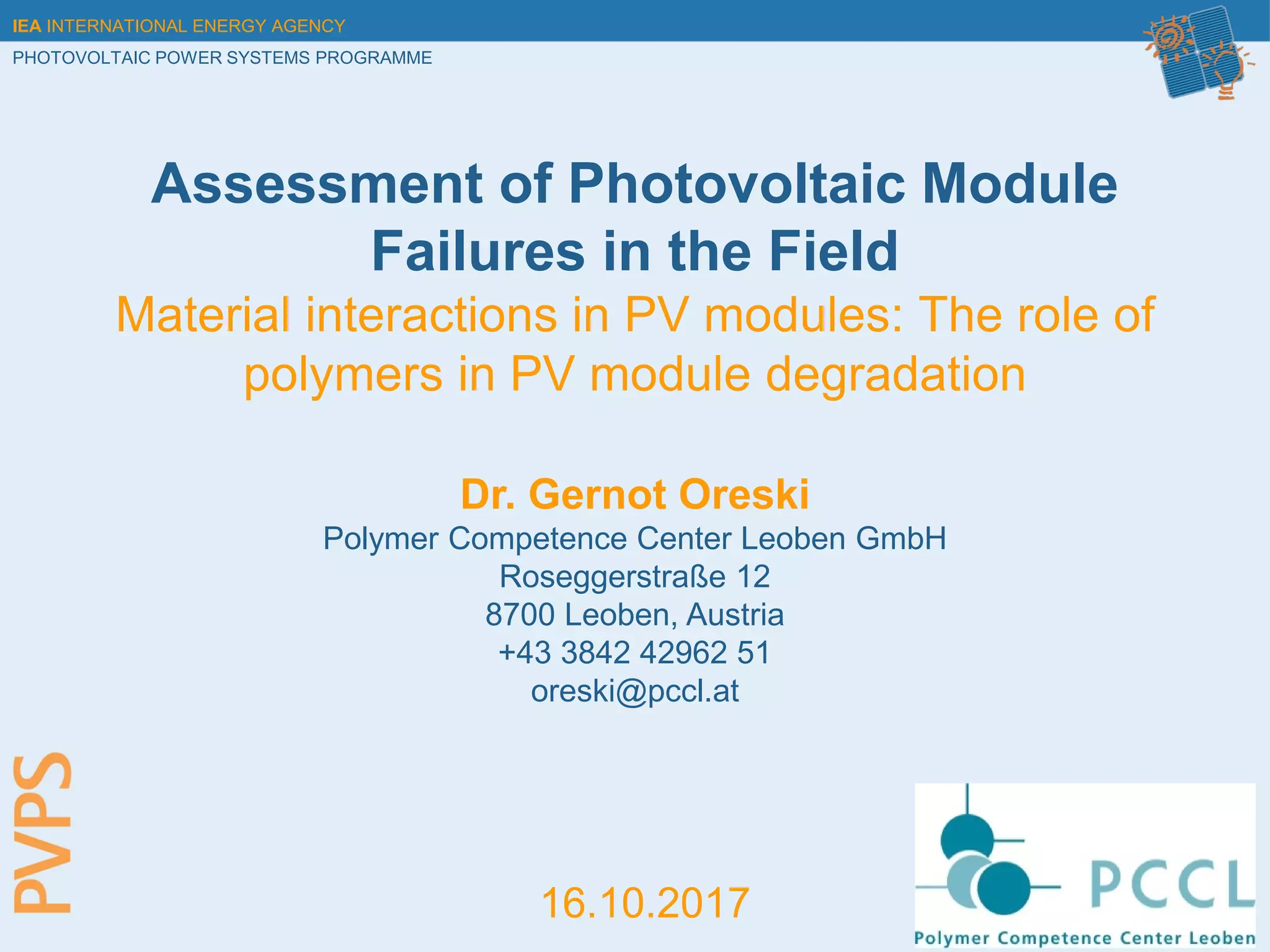 IEA INTERNATIONAL ENERGY AGENCY
PHOTOVOLTAIC POWER SYSTEMS PROGRAMME

Assessment of Photovoltaic Module Failures in the Field

Material interactions in PV modules: The role of polymers in PV module degradation

Dr. Gernot Oreski
Polymer Competence Center Leoben GmbH
Roseggerstraße 12
8700 Leoben, Austria
+43 3842 42962 51
oreski@pccl.at

PVPS

16.10.2017

PCCL
Polymer Competence Center Leoben